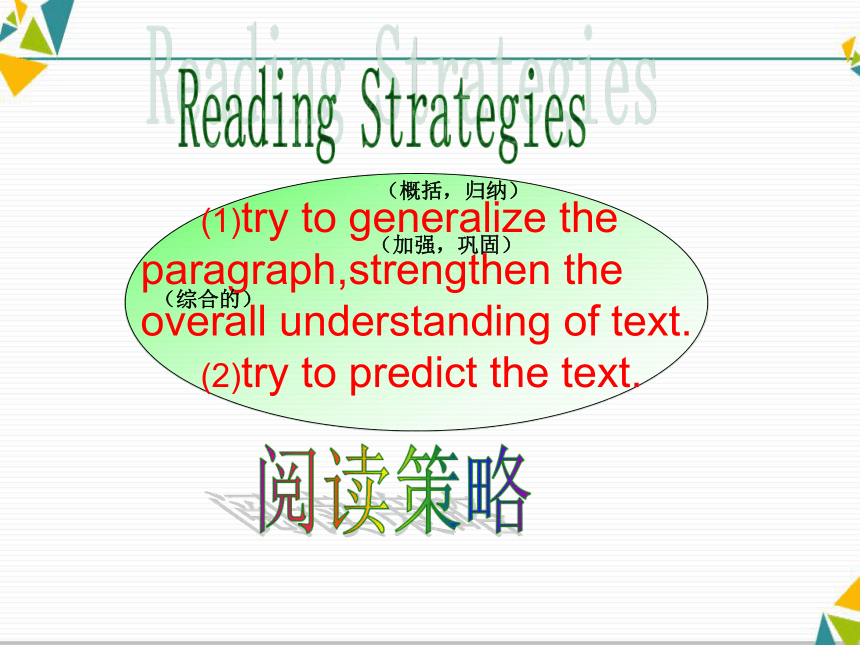 Reading Strategies

（概括，归纳）
(1)try to generalize the
（加强，巩固）
paragraph,strengthen the
（综合的）
overall understanding of text.
(2)try to predict the text.

阅读策略